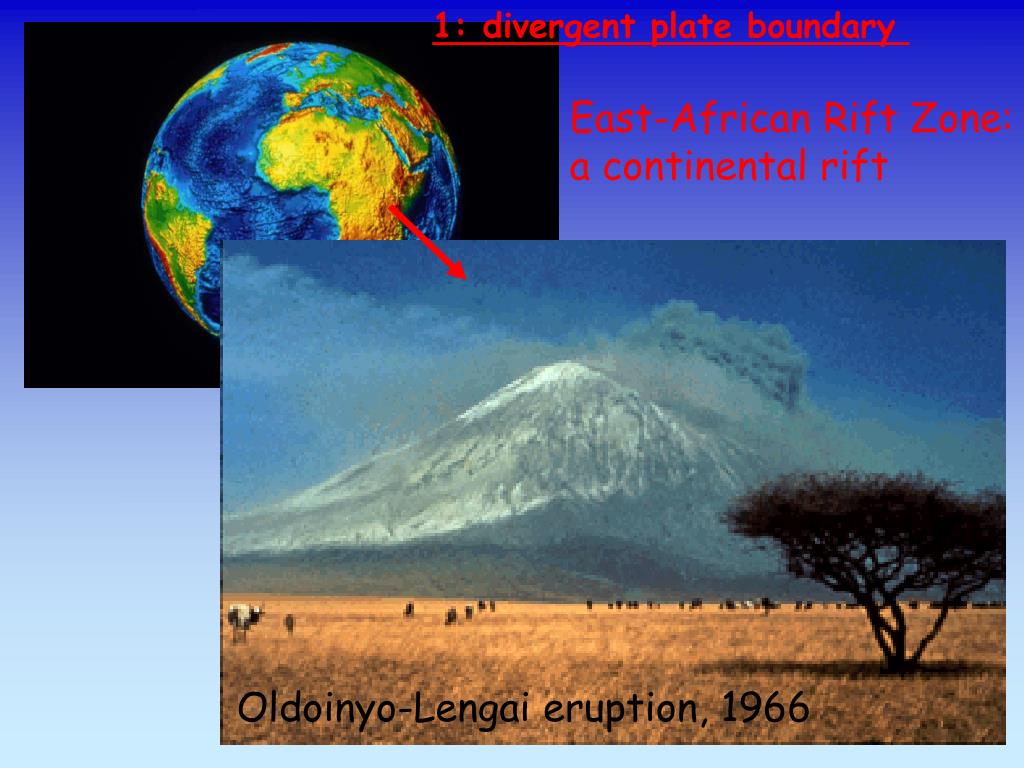 1: divergent plate boundary

East-African Rift Zone: a continental rift

Oldoinyo-Lengai eruption, 1966